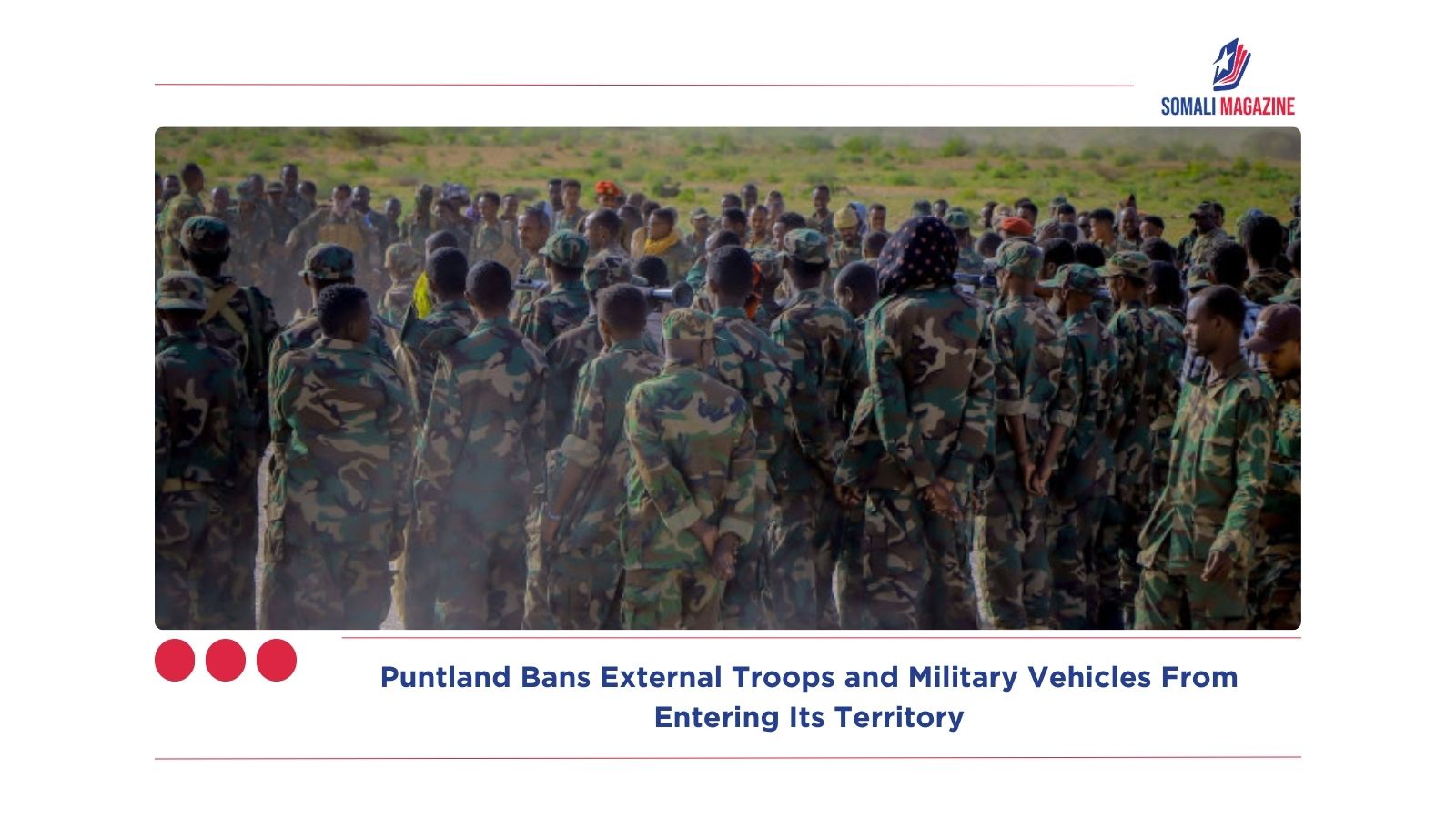 SOMALI MAGAZINE

Puntland Bans External Troops and Military Vehicles From Entering Its Territory